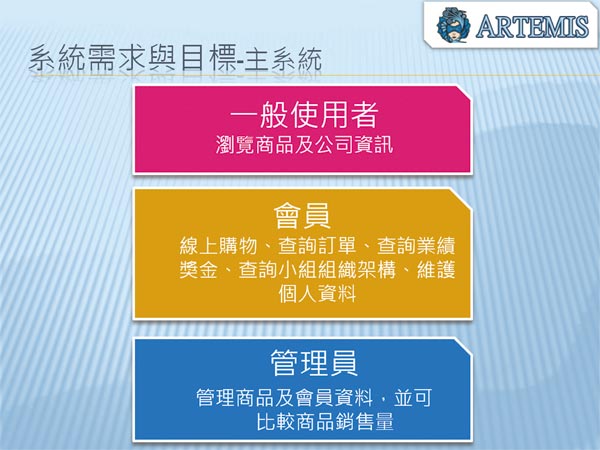 ARTEMIS

系統需求與目標-主系統

一般使用者
瀏覽商品及公司資訊

會員
線上購物、查詢訂單、查詢業績獎金、查詢小組組織架構、維護個人資料

管理員
管理商品及會員資料，並可比較商品銷售量